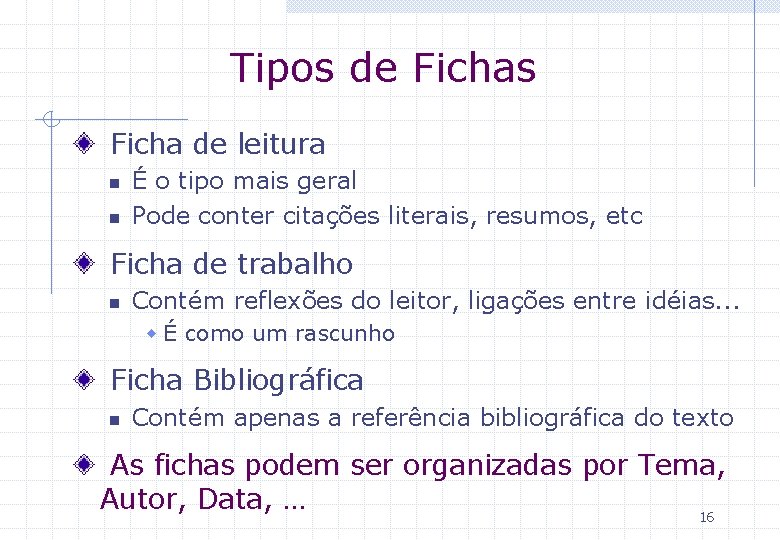 Tipos de Fichas

Ficha de leitura
É o tipo mais geral
Pode conter citações literais, resumos, etc

Ficha de trabalho
Contém reflexões do leitor, ligações entre idéias...
É como um rascunho

Ficha Bibliográfica
Contém apenas a referência bibliográfica do texto

As fichas podem ser organizadas por Tema, Autor, Data, ...

16